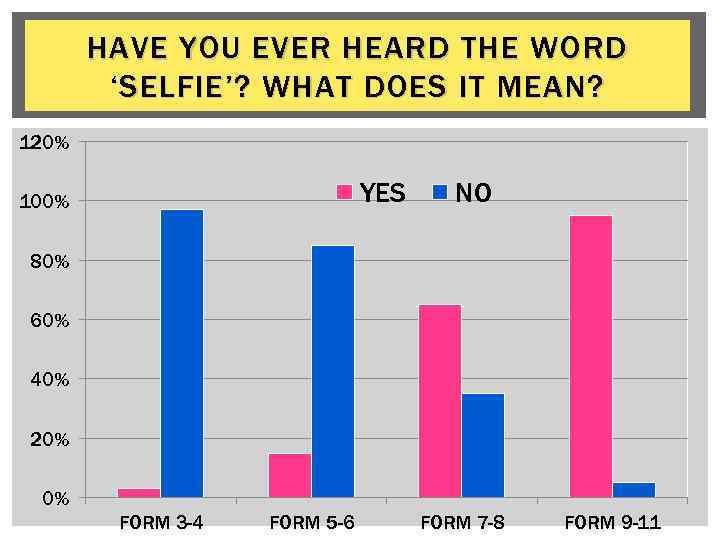 HAVE YOU EVER HEARD THE WORD 'SELFIE'? WHAT DOES IT MEAN?

120%
100%
80%
60%
40%
20%
0%

YES NO

FORM 3-4
FORM 5-6
FORM 7-8
FORM 9-11